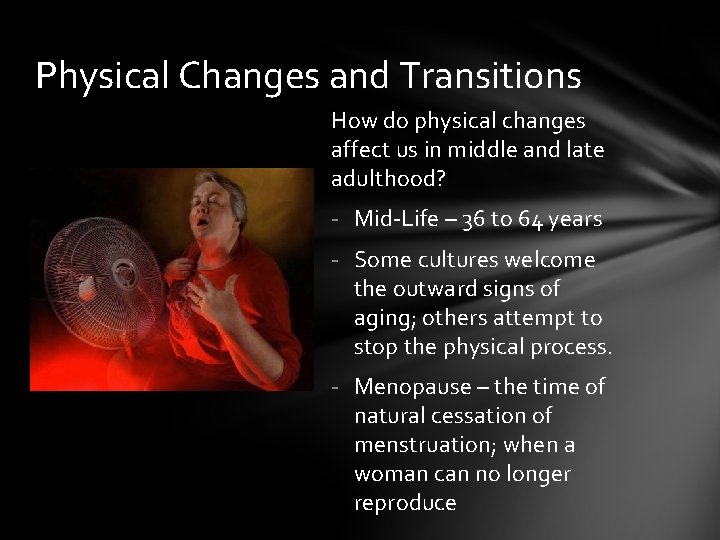 Physical Changes and Transitions

How do physical changes affect us in middle and late adulthood?

- Mid-Life – 36 to 64 years
- Some cultures welcome the outward signs of aging; others attempt to stop the physical process.
- Menopause – the time of natural cessation of menstruation; when a woman can no longer reproduce